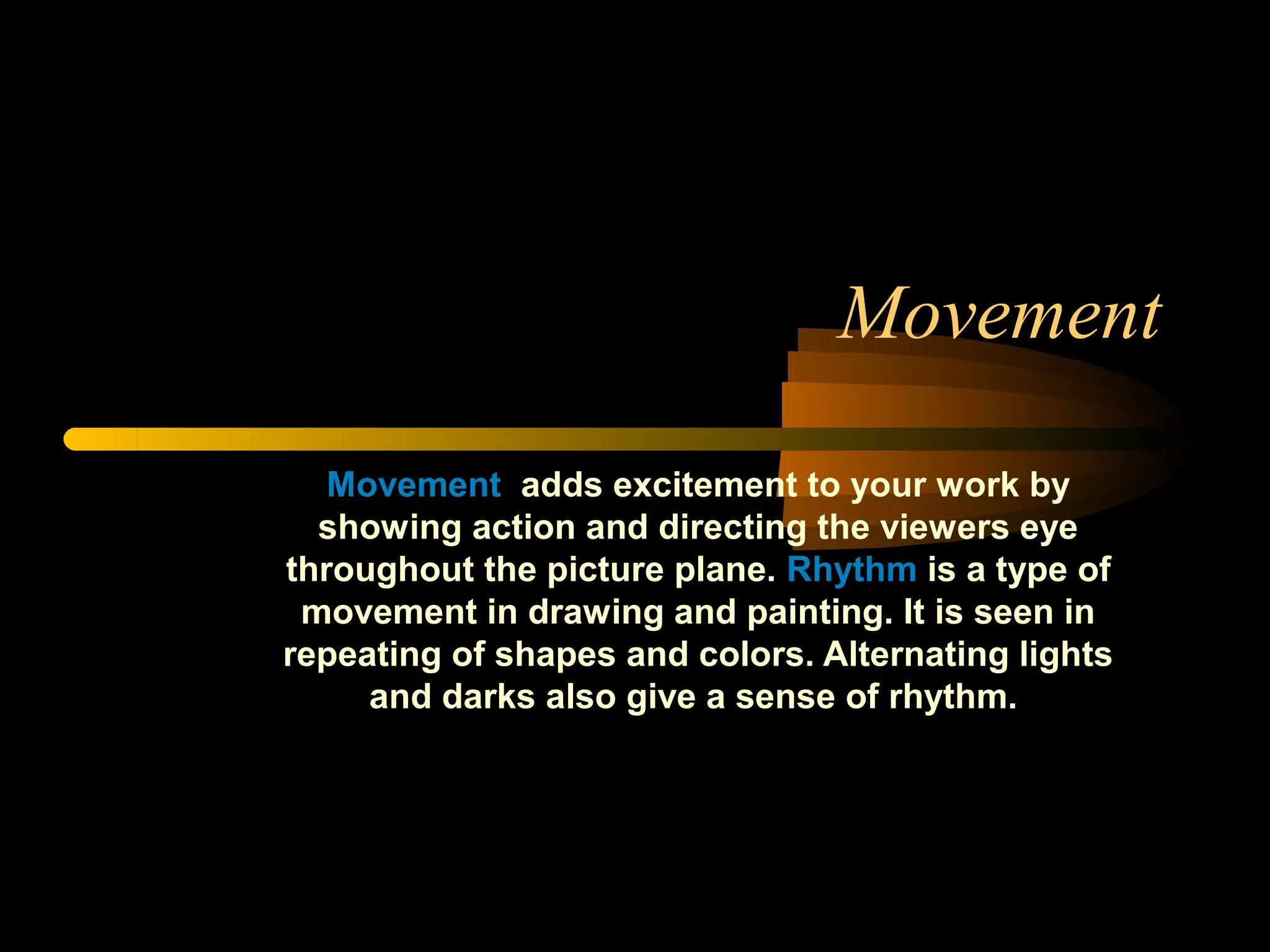 Movement

Movement adds excitement to your work by showing action and directing the viewers eye throughout the picture plane. Rhythm is a type of movement in drawing and painting. It is seen in repeating of shapes and colors. Alternating lights and darks also give a sense of rhythm.